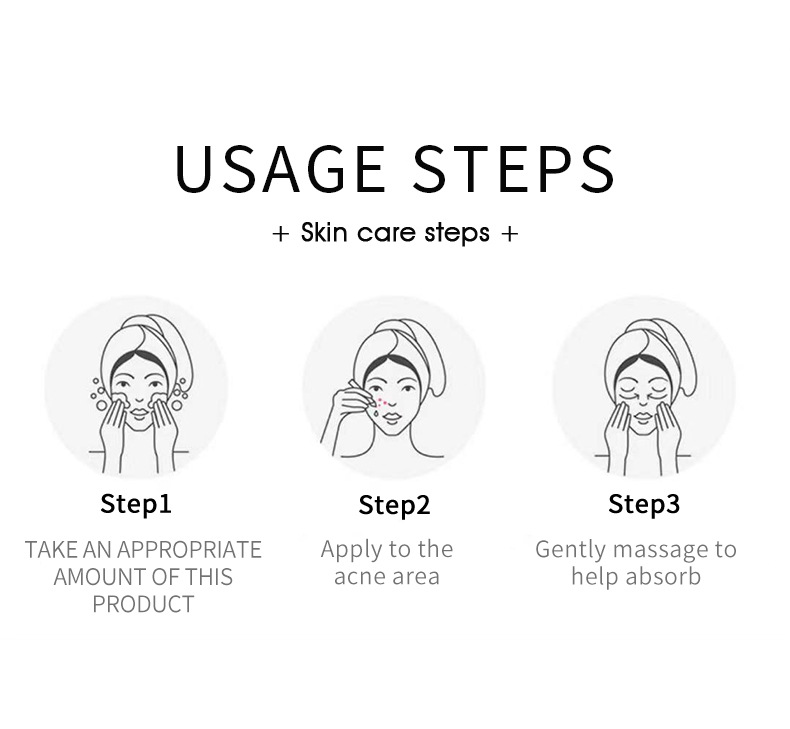 USAGE STEPS

+ Skin care steps +

Step1

TAKE AN APPROPRIATE AMOUNT OF THIS PRODUCT

Step2

Apply to the acne area

Step3

Gently massage to help absorb